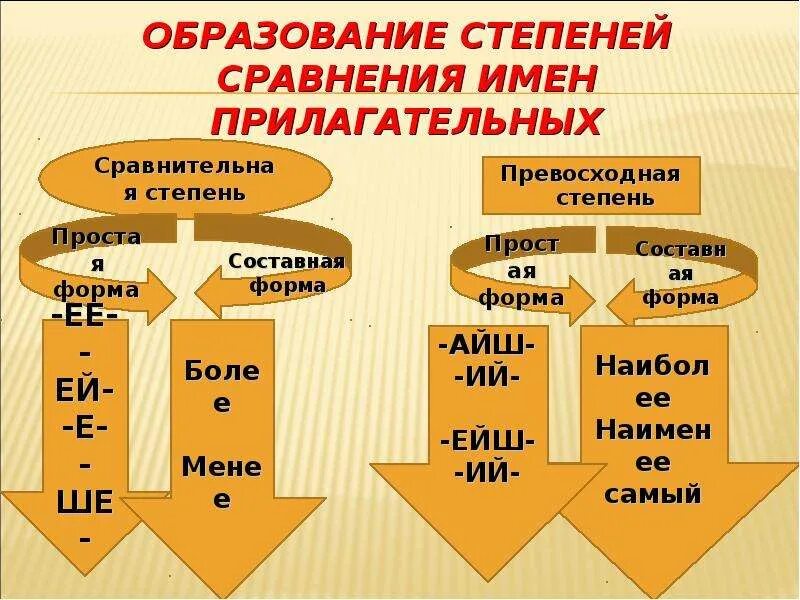 ОБРАЗОВАНИЕ СТЕПЕНЕЙ СРАВНЕНИЯ ИМЕН ПРИЛАГАТЕЛЬНЫХ

Сравнительная степень

Простая форма

Составная форма

-ЕЕ- -ЕЙ- -Е- -ШЕ-

Более

Менее

Превосходная степень

Простая форма

Составная форма

-АЙШ- -ИЙ-

-ЕЙШ- -ИЙ-

Наиболее Наименее самый